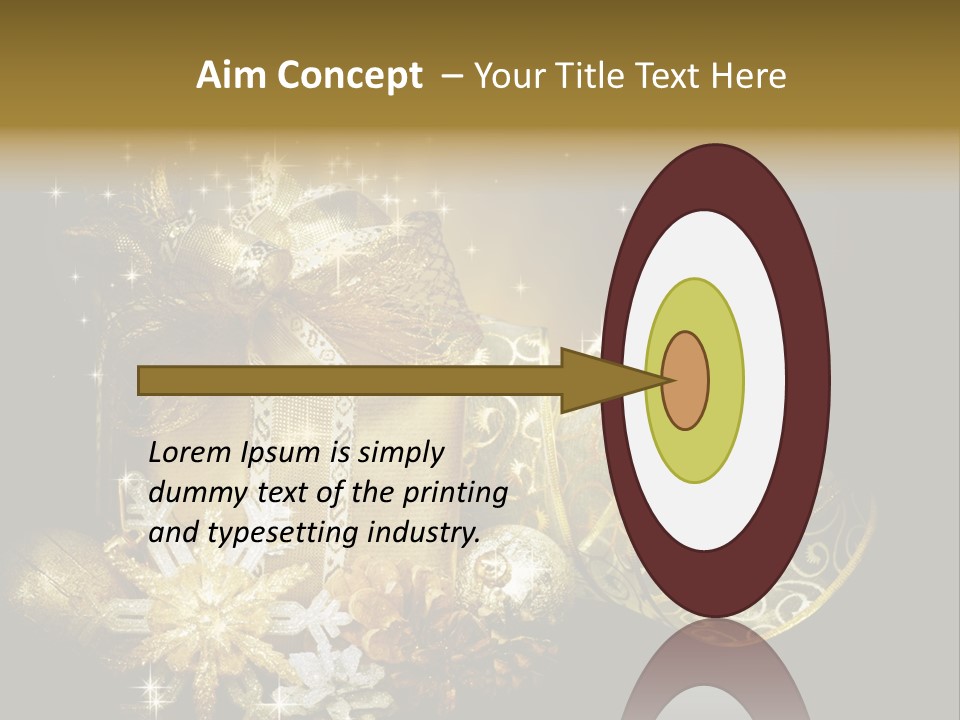 Aim Concept – Your Title Text Here

Lorem Ipsum is simply dummy text of the printing and typesetting industry.